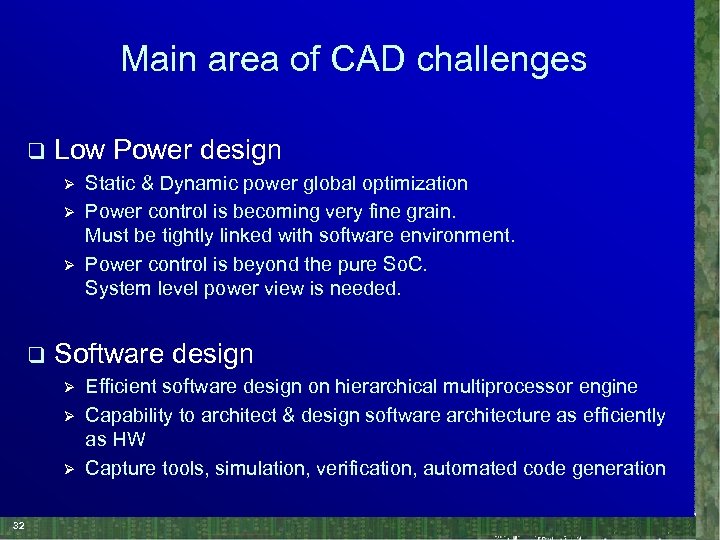 Main area of CAD challenges

❑ Low Power design

➢ Static & Dynamic power global optimization

➢ Power control is becoming very fine grain. Must be tightly linked with software environment.

➢ Power control is beyond the pure SoC. System level power view is needed.

❑ Software design

➢ Efficient software design on hierarchical multiprocessor engine

➢ Capability to architect & design software architecture as efficiently as HW

➢ Capture tools, simulation, verification, automated code generation

32